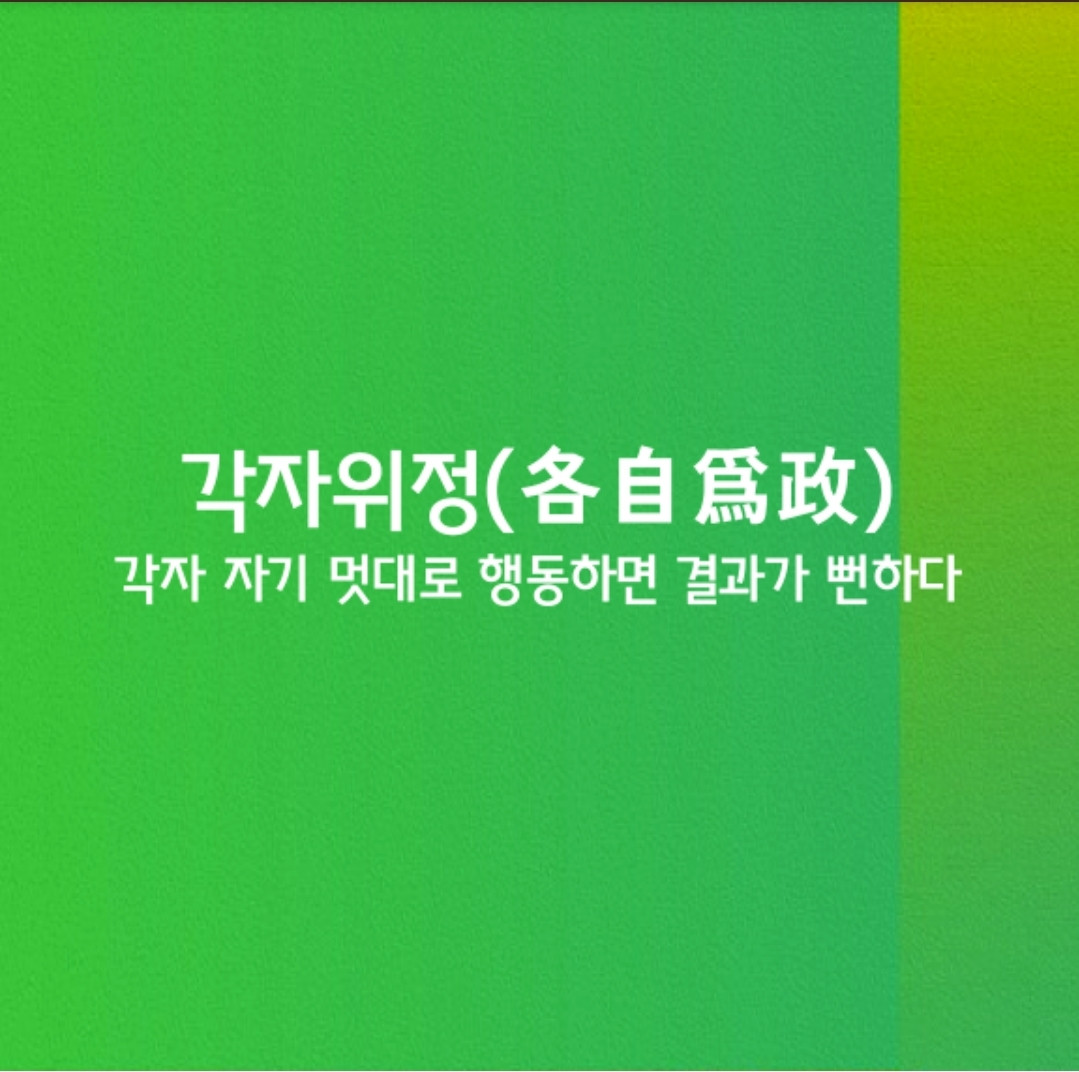 각자위정(各自爲政)
각자 자기 멋대로 행동하면 결과가 뻔하다